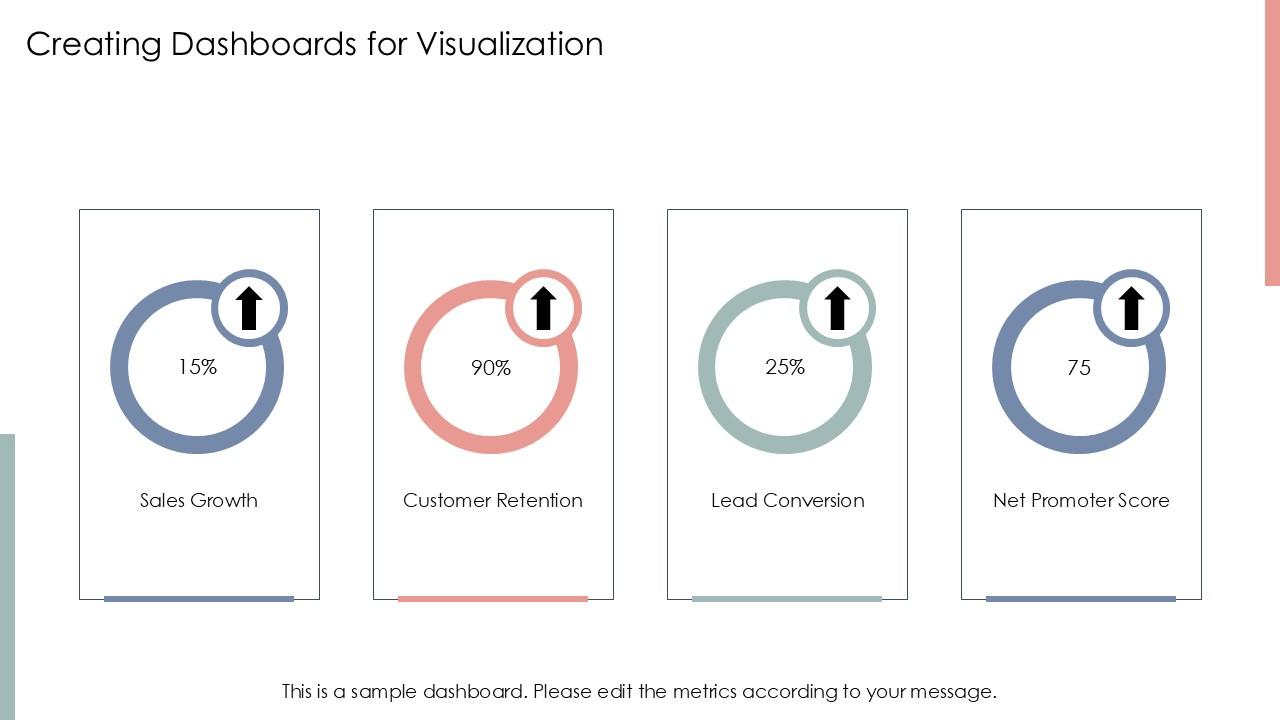 Creating Dashboards for Visualization

15%

Sales Growth

90%

Customer Retention

25%

Lead Conversion

75

Net Promoter Score

This is a sample dashboard. Please edit the metrics according to your message.